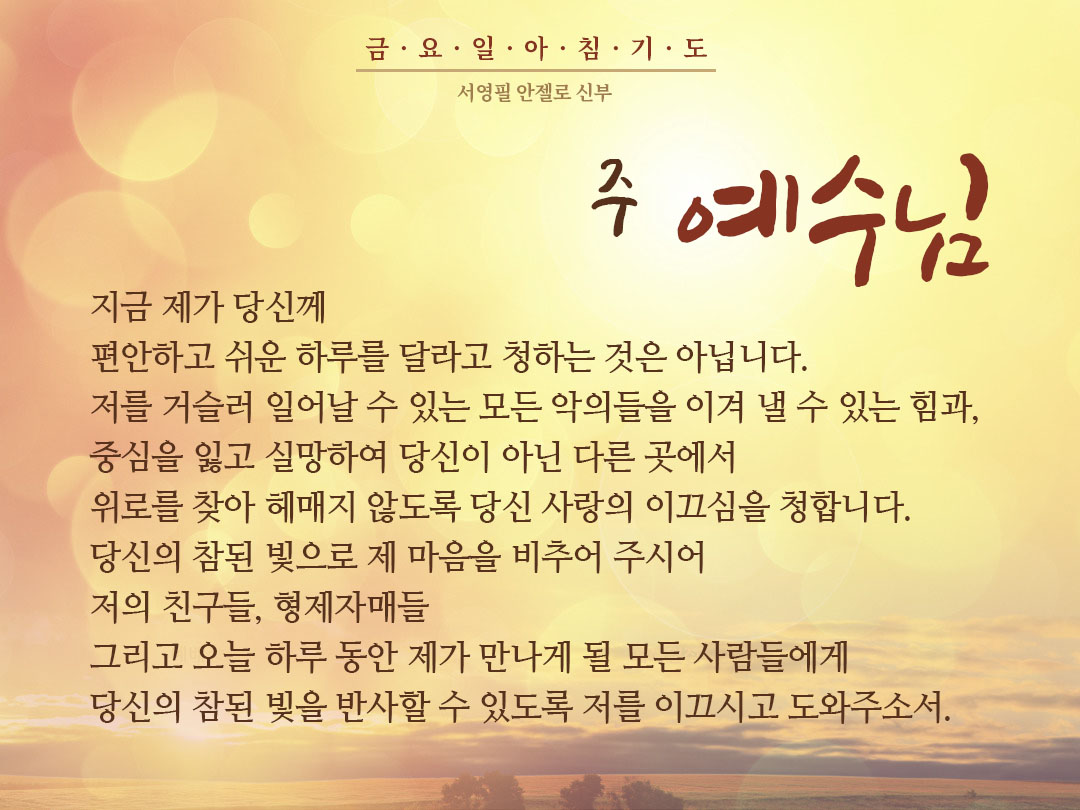 금 · 요 · 일 · 아 · 침 · 기 · 도

서영필 안젤로 신부

주 예수님

지금 제가 당신께
편안하고 쉬운 하루를 달라고 청하는 것은 아닙니다.
저를 거슬러 일어날 수 있는 모든 악의들을 이겨 낼 수 있는 힘과,
중심을 잃고 실망하여 당신이 아닌 다른 곳에서
위로를 찾아 헤매지 않도록 당신 사랑의 이끄심을 청합니다.
당신의 참된 빛으로 제 마음을 비추어 주시어
저의 친구들, 형제자매들
그리고 오늘 하루 동안 제가 만나게 될 모든 사람들에게
당신의 참된 빛을 반사할 수 있도록 저를 이끄시고 도와주소서.